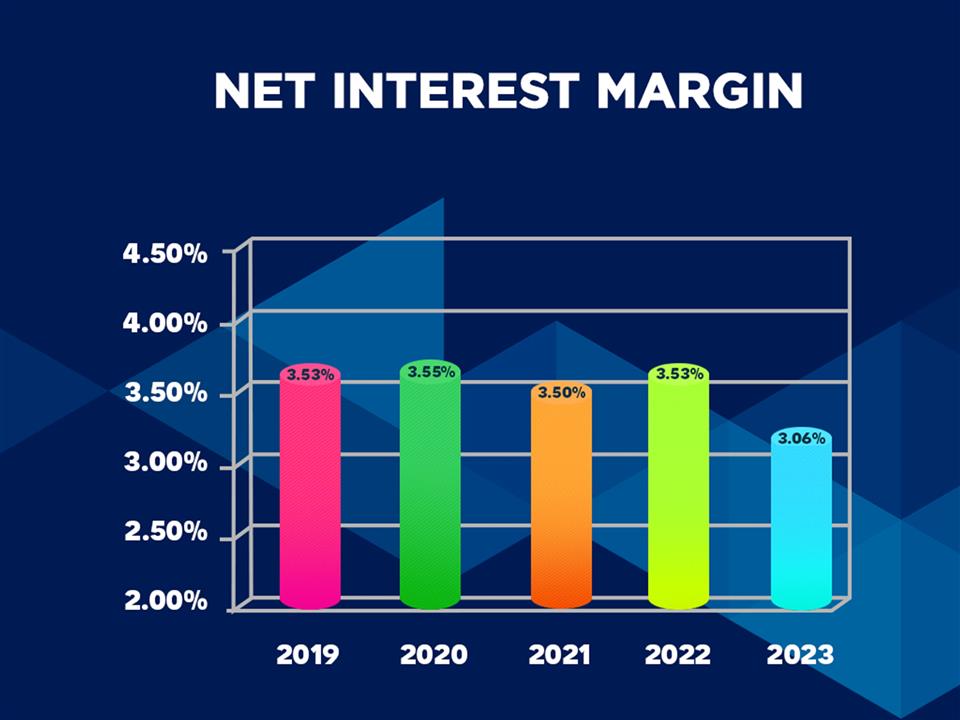 NET INTEREST MARGIN

4.50%
4.00%
3.50%
3.00%
2.50%
2.00%

3.53%
3.55%
3.50%
3.53%
3.06%

2019
2020
2021
2022
2023